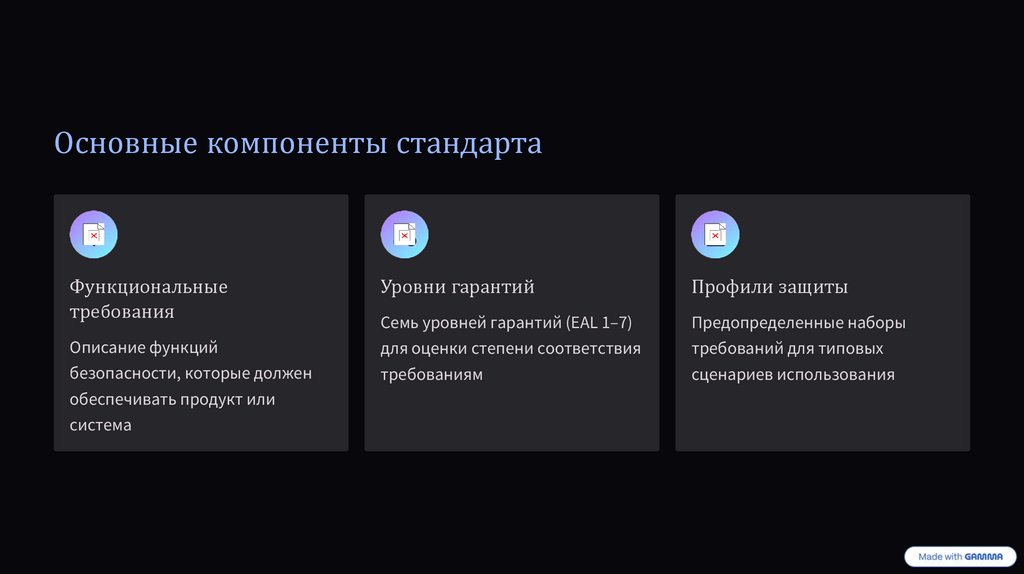 Основные компоненты стандарта

Функциональные требования

Описание функций безопасности, которые должен обеспечивать продукт или система

Уровни гарантий

Семь уровней гарантий (EAL 1–7) для оценки степени соответствия требованиям

Профили защиты

Предопределенные наборы требований для типовых сценариев использования

Made with GAMMA